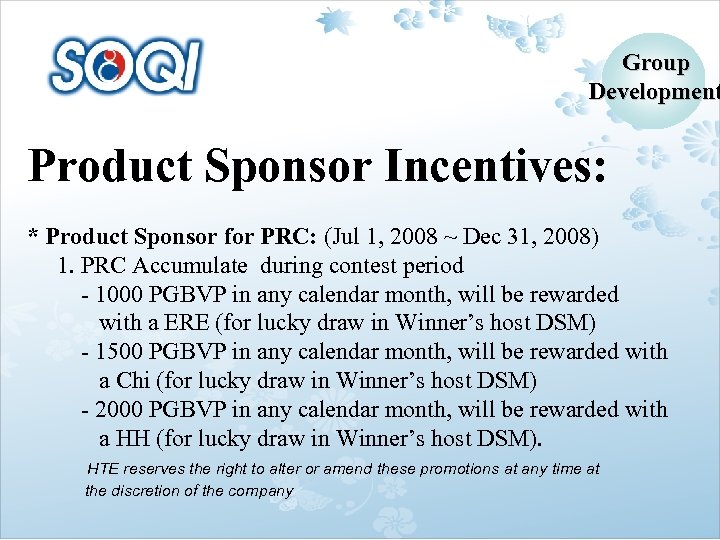 SOQI

Group Development

Product Sponsor Incentives:

* Product Sponsor for PRC: (Jul 1, 2008 ~ Dec 31, 2008)
1. PRC Accumulate during contest period
- 1000 PGBVP in any calendar month, will be rewarded with a ERE (for lucky draw in Winner's host DSM)
- 1500 PGBVP in any calendar month, will be rewarded with a Chi (for lucky draw in Winner's host DSM)
- 2000 PGBVP in any calendar month, will be rewarded with a HH (for lucky draw in Winner's host DSM).

HTE reserves the right to alter or amend these promotions at any time at the discretion of the company